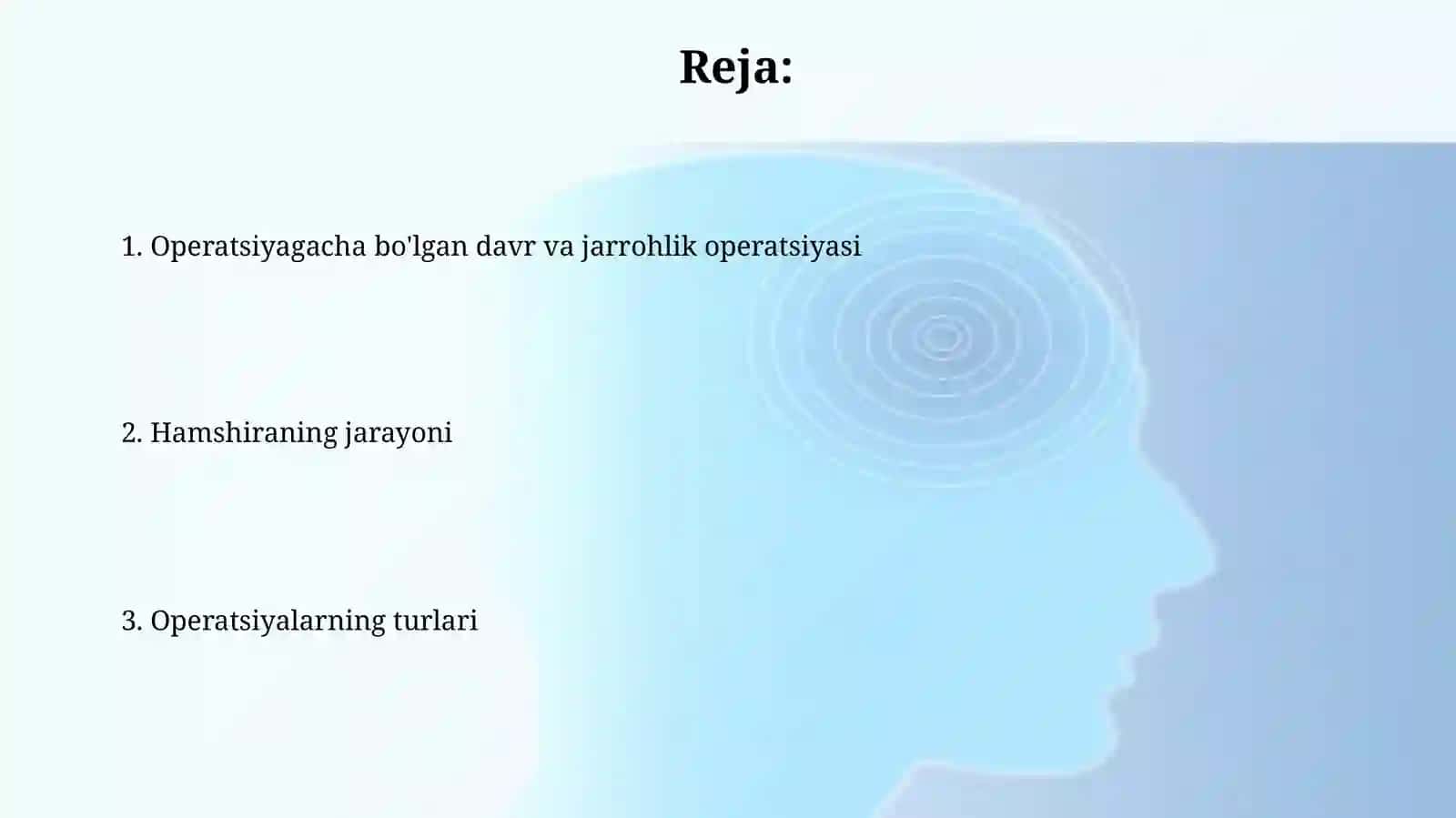 Reja:

1. Operatsiyagacha bo'lgan davr va jarrohlik operatsiyasi

2. Hamshiraning jarayoni

3. Operatsiyalarning turlari